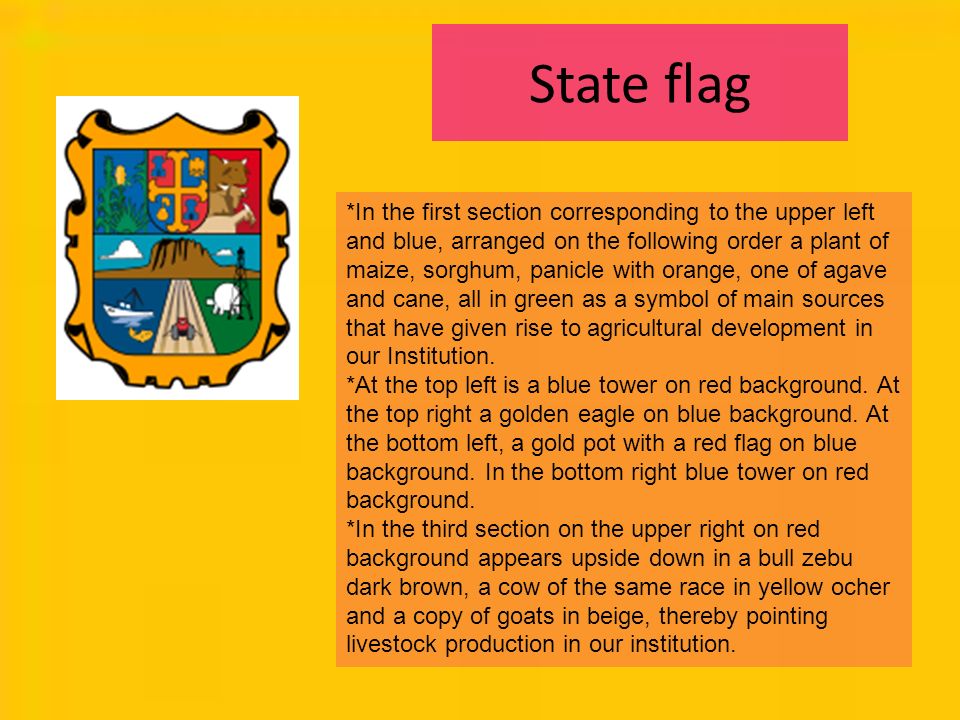 State flag

*In the first section corresponding to the upper left and blue, arranged on the following order a plant of maize, sorghum, panicle with orange, one of agave and cane, all in green as a symbol of main sources that have given rise to agricultural development in our Institution.
*At the top left is a blue tower on red background. At the top right a golden eagle on blue background. At the bottom left, a gold pot with a red flag on blue background. In the bottom right blue tower on red background.
*In the third section on the upper right on red background appears upside down in a bull zebu dark brown, a cow of the same race in yellow ocher and a copy of goats in beige, thereby pointing livestock production in our institution.